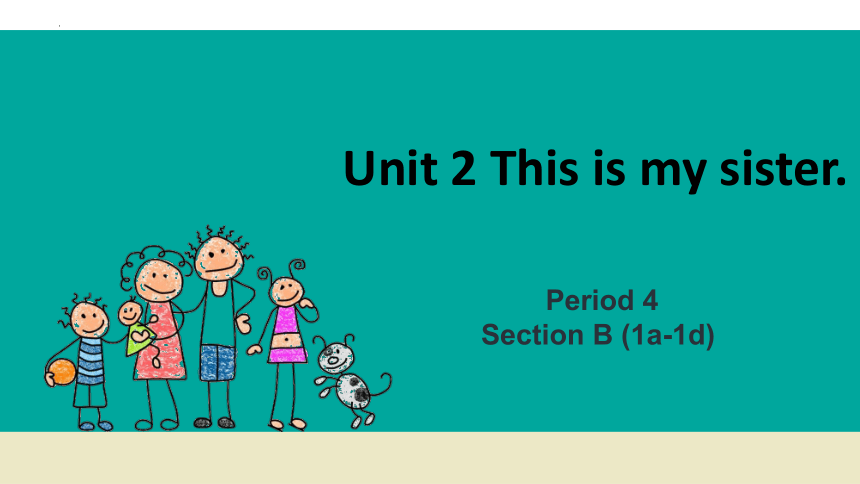 Unit 2 This is my sister.

Period 4
Section B (1a-1d)